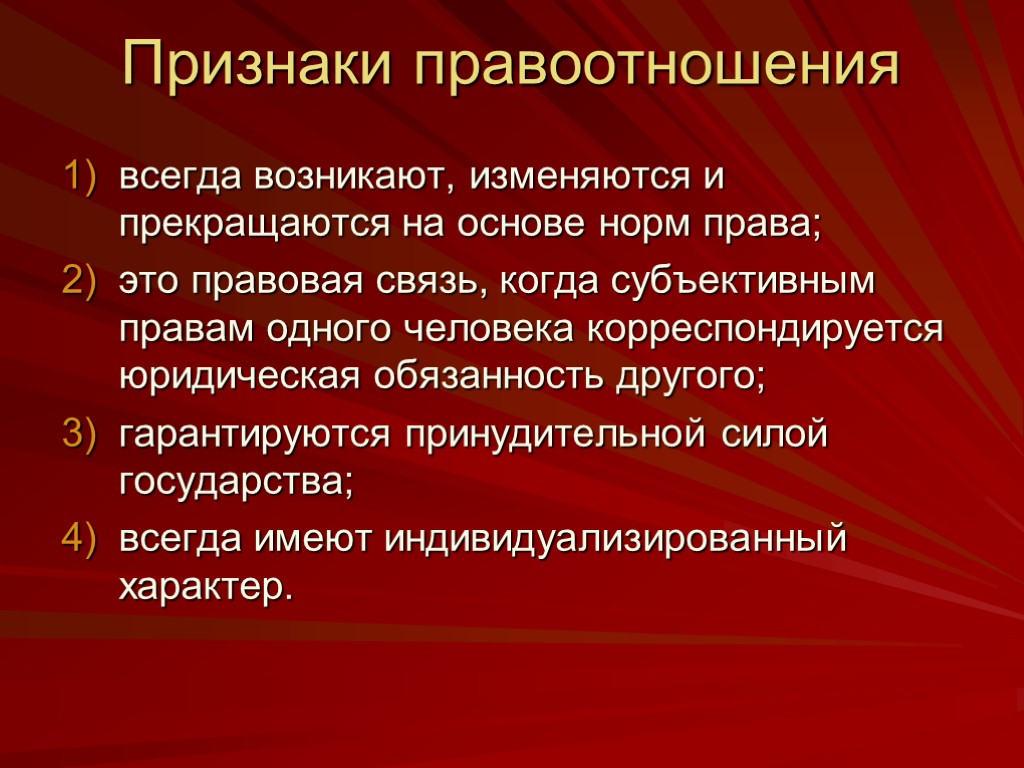 Признаки правоотношения

1) всегда возникают, изменяются и прекращаются на основе норм права;
2) это правовая связь, когда субъективным правам одного человека корреспондируется юридическая обязанность другого;
3) гарантируются принудительной силой государства;
4) всегда имеют индивидуализированный характер.